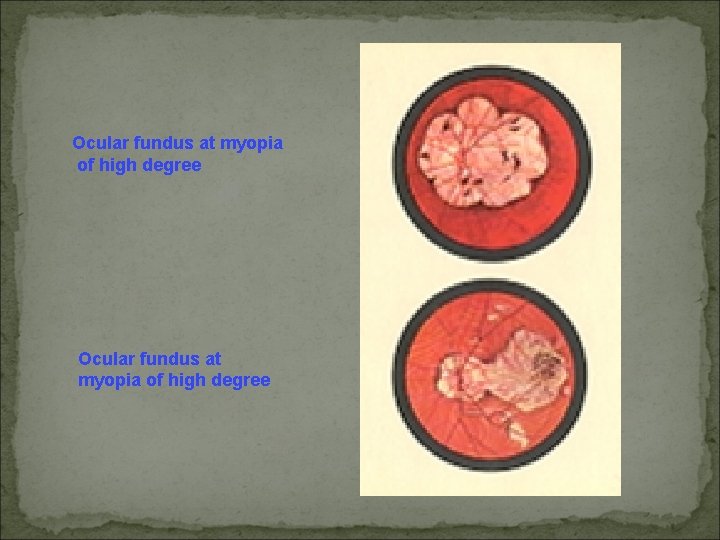 Ocular fundus at myopia of high degree

Ocular fundus at myopia of high degree